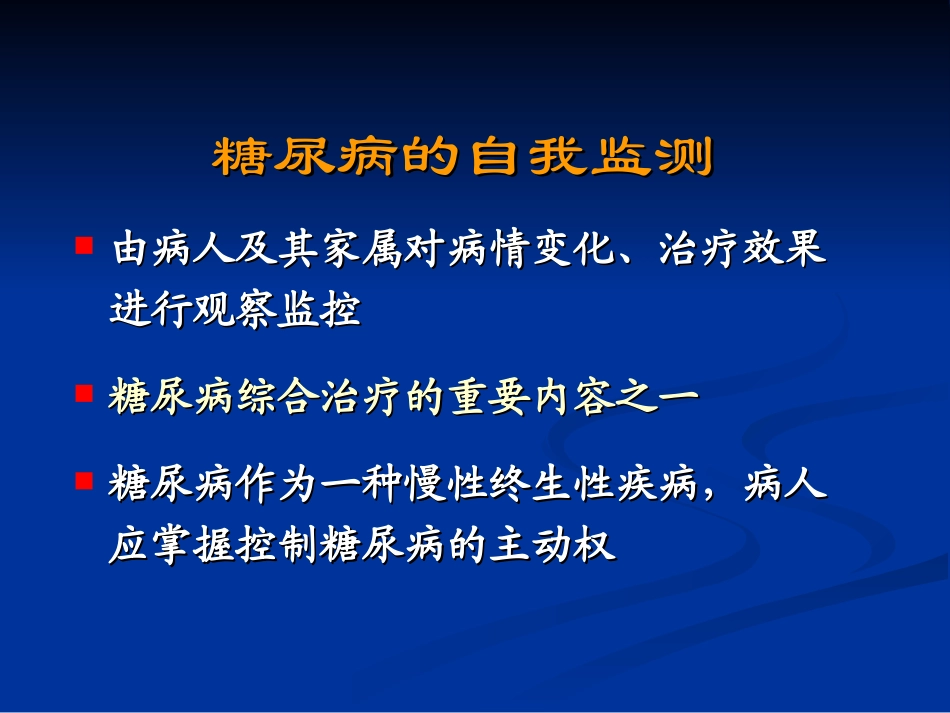 糖尿病的自我监测

由病人及其家属对病情变化、治疗效果进行观察监控

糖尿病综合治疗的重要内容之一

糖尿病作为一种慢性终生性疾病，病人应掌握控制糖尿病的主动权